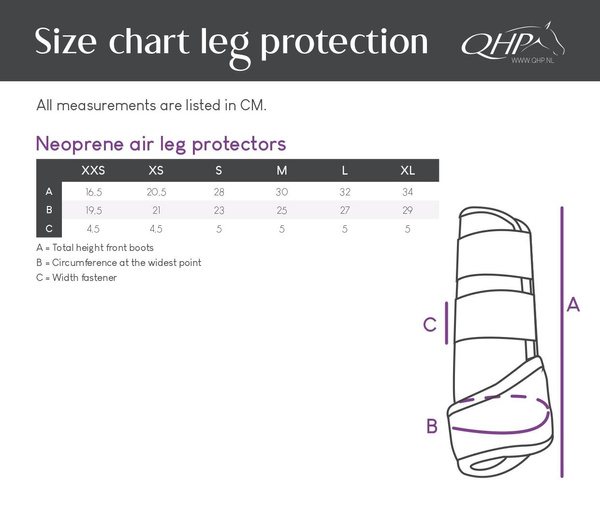 Size chart leg protection

QHP
WWW.QHP.NL

All measurements are listed in CM.

Neoprene air leg protectors

| | XXS | XS | S | M | L | XL |
|---|---|---|---|---|---|---|
| A | 16,5 | 20,5 | 28 | 30 | 32 | 34 |
| B | 19,5 | 21 | 23 | 25 | 27 | 29 |
| C | 4,5 | 4,5 | 5 | 5 | 5 | 5 |

A = Total height front boots
B = Circumference at the widest point
C = Width fastener

C

A

B